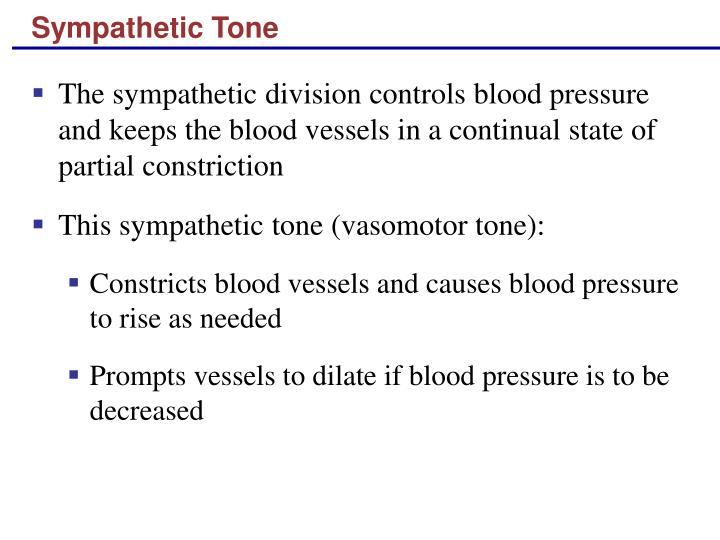 Sympathetic Tone

▪ The sympathetic division controls blood pressure and keeps the blood vessels in a continual state of partial constriction

▪ This sympathetic tone (vasomotor tone):

▪ Constricts blood vessels and causes blood pressure to rise as needed

▪ Prompts vessels to dilate if blood pressure is to be decreased